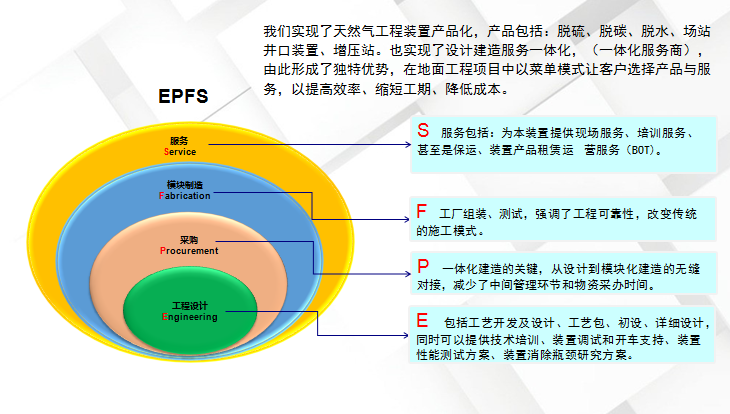 我们实现了天然气工程装置产品化，产品包括：脱硫、脱碳、脱水、场站井口装置、增压站。也实现了设计建造服务一体化，（一体化服务商），由此形成了独特优势，在地面工程项目中以菜单模式让客户选择产品与服务，以提高效率、缩短工期、降低成本。

EPFS

服务
Service

模块制造
Fabrication

采购
Procurement

工程设计
Engineering

S 服务包括：为本装置提供现场服务、培训服务、甚至是保运、装置产品租赁运 营服务（BOT）。

F 工厂组装、测试，强调了工程可靠性，改变传统的施工模式。

P 一体化建造的关键，从设计到模块化建造的无缝对接，减少了中间管理环节和物资采办时间。

E 包括工艺开发及设计、工艺包、初设、详细设计，同时可以提供技术培训、装置调试和开车支持、装置性能测试方案、装置消除瓶颈研究方案。